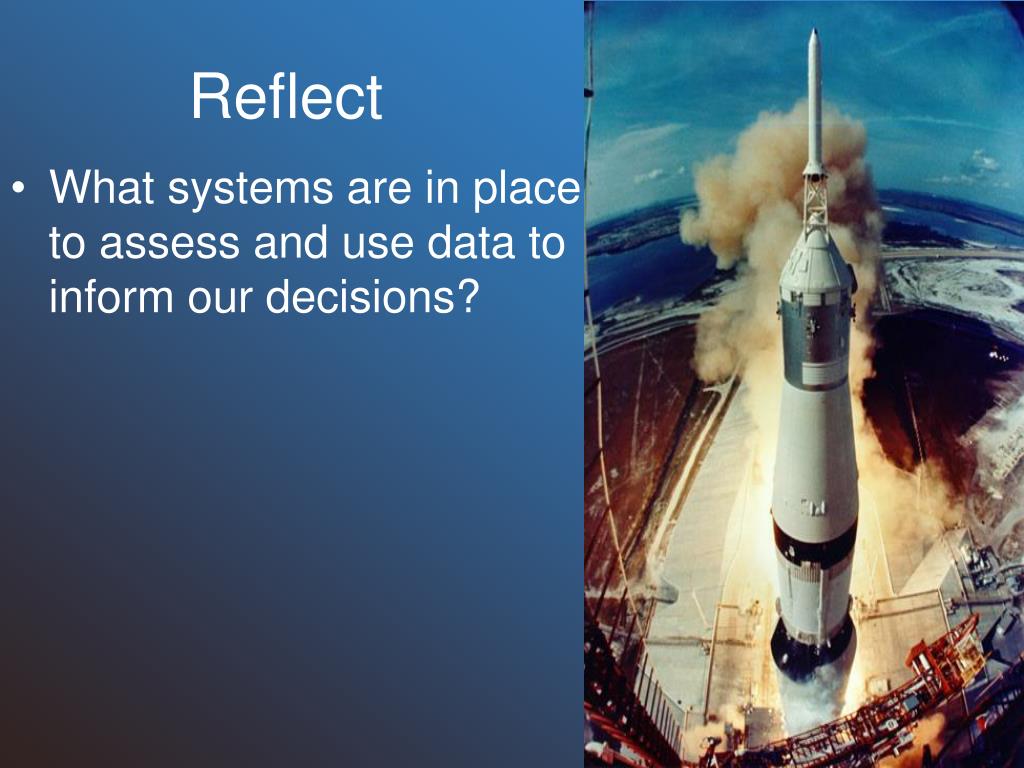 Reflect

• What systems are in place to assess and use data to inform our decisions?